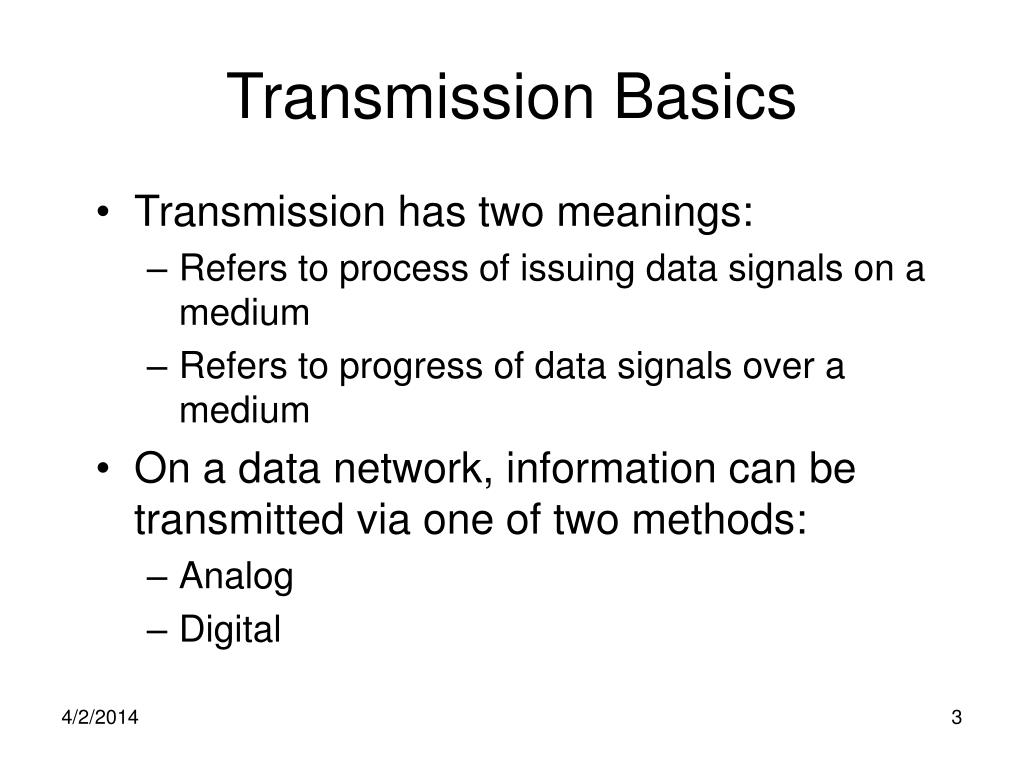 Transmission Basics

• Transmission has two meanings:
– Refers to process of issuing data signals on a medium
– Refers to progress of data signals over a medium

• On a data network, information can be transmitted via one of two methods:
– Analog
– Digital

4/2/2014

3